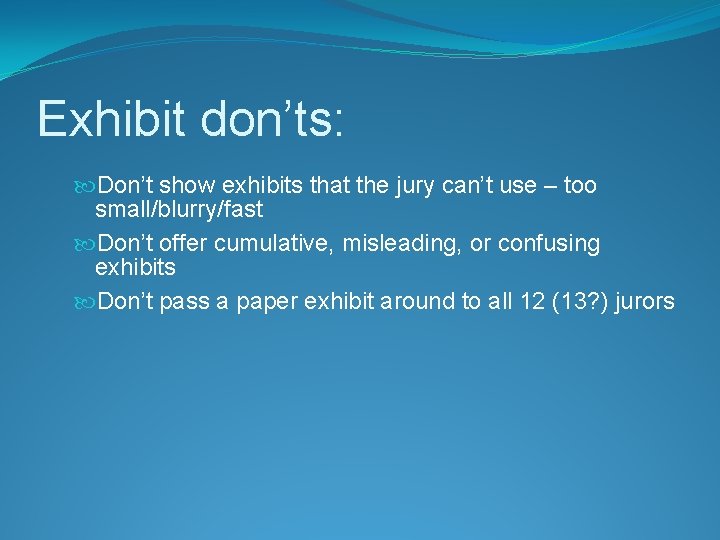 Exhibit don’ts:

Don’t show exhibits that the jury can’t use – too small/blurry/fast

Don’t offer cumulative, misleading, or confusing exhibits

Don’t pass a paper exhibit around to all 12 (13?) jurors